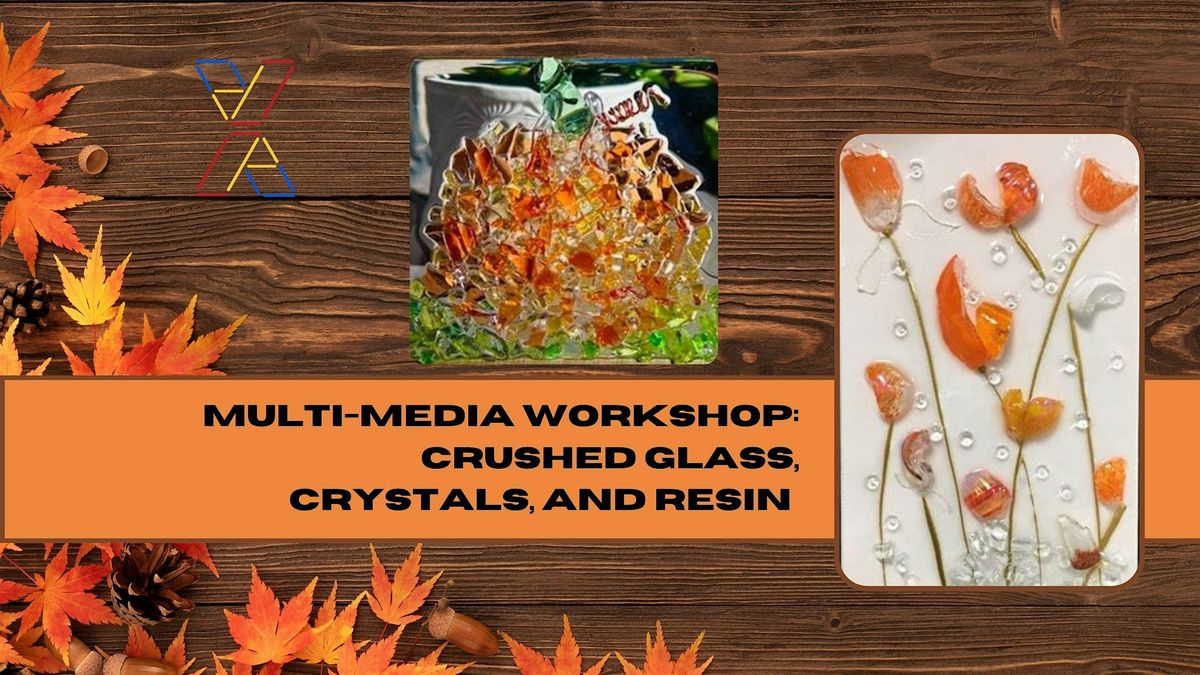 MULTI-MEDIA WORKSHOP:
CRUSHED GLASS,
CRYSTALS, AND RESIN